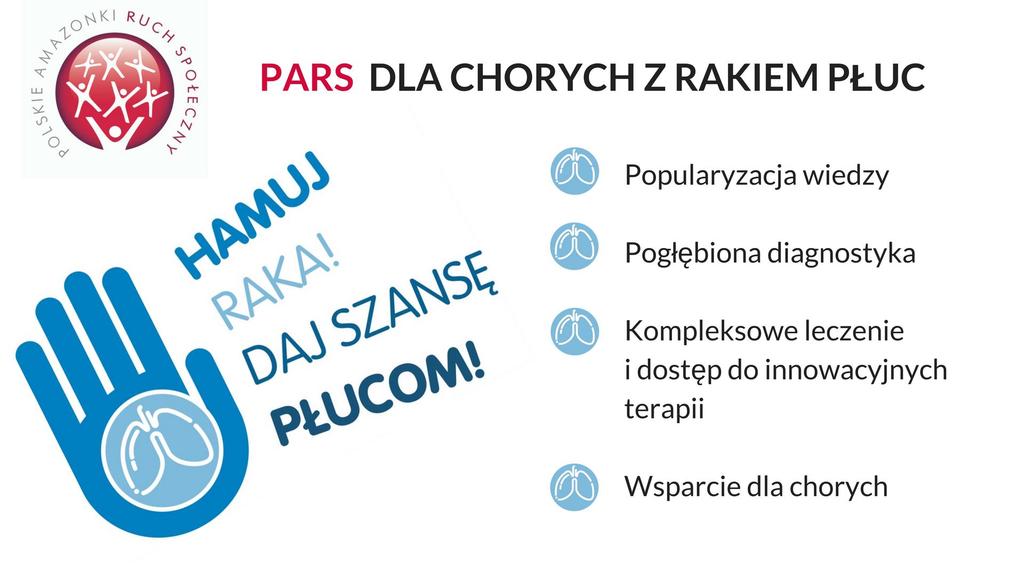 POLSKIE AMAZONKI RUCH SPOŁECZNY

PARS DLA CHORYCH Z RAKIEM PŁUC

HAMUJ RAKA! DAJ SZANSĘ PŁUCOM!

Popularyzacja wiedzy

Pogłębiona diagnostyka

Kompleksowe leczenie i dostęp do innowacyjnych terapii

Wsparcie dla chorych